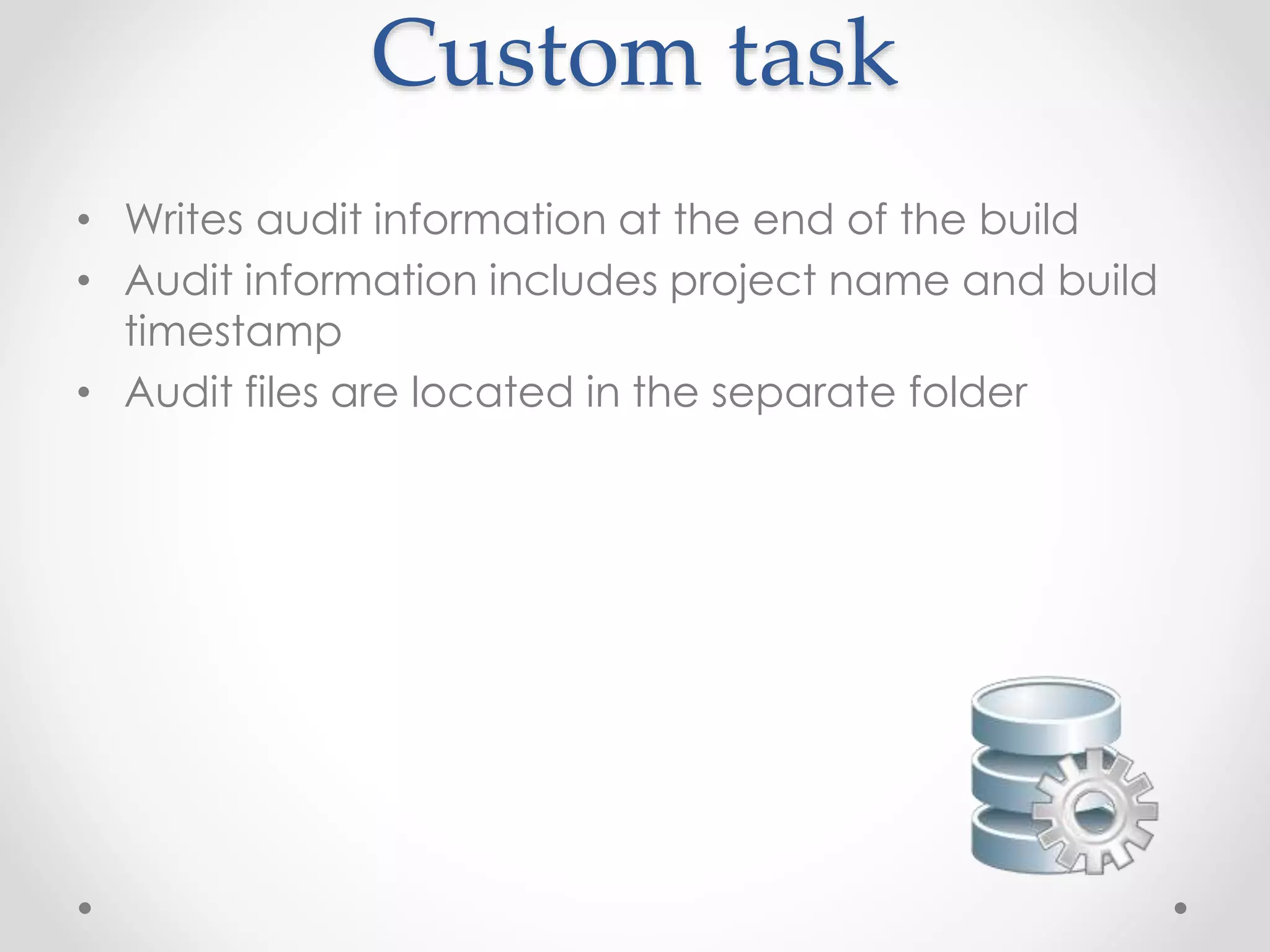 Custom task

• Writes audit information at the end of the build
• Audit information includes project name and build timestamp
• Audit files are located in the separate folder